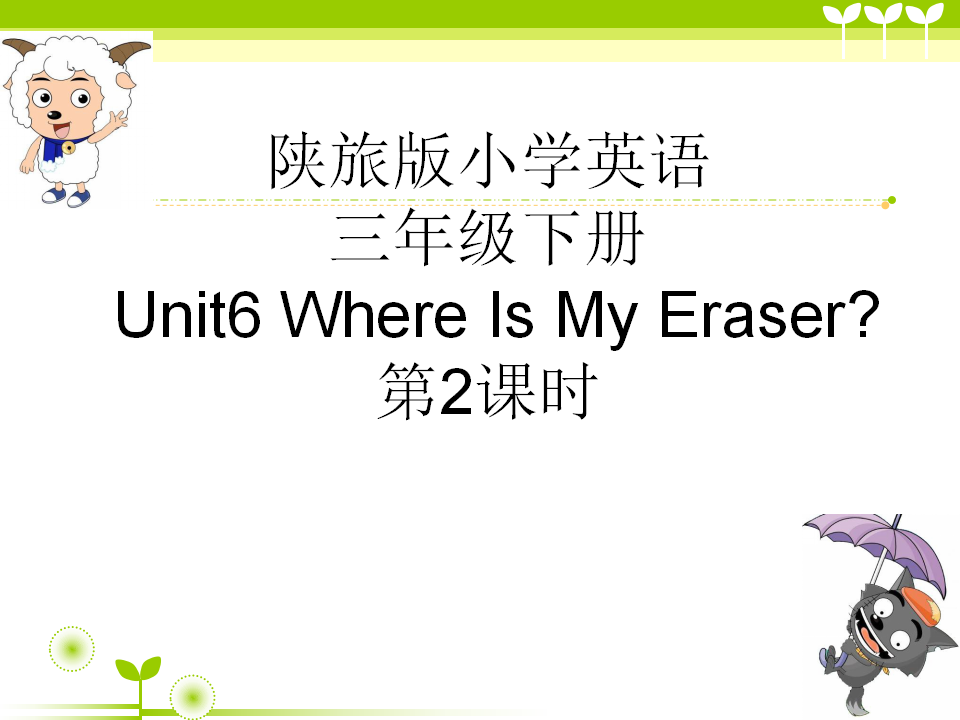 陕旅版小学英语
三年级下册
Unit6 Where Is My Eraser?
第2课时